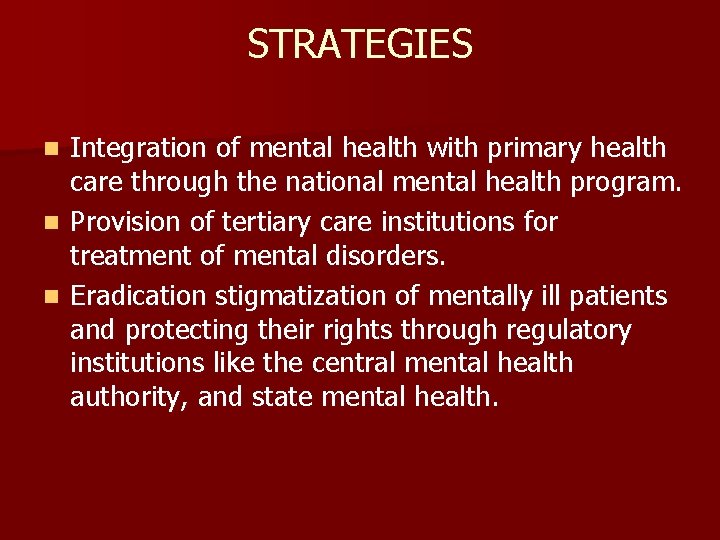 STRATEGIES

- Integration of mental health with primary health care through the national mental health program.
- Provision of tertiary care institutions for treatment of mental disorders.
- Eradication stigmatization of mentally ill patients and protecting their rights through regulatory institutions like the central mental health authority, and state mental health.